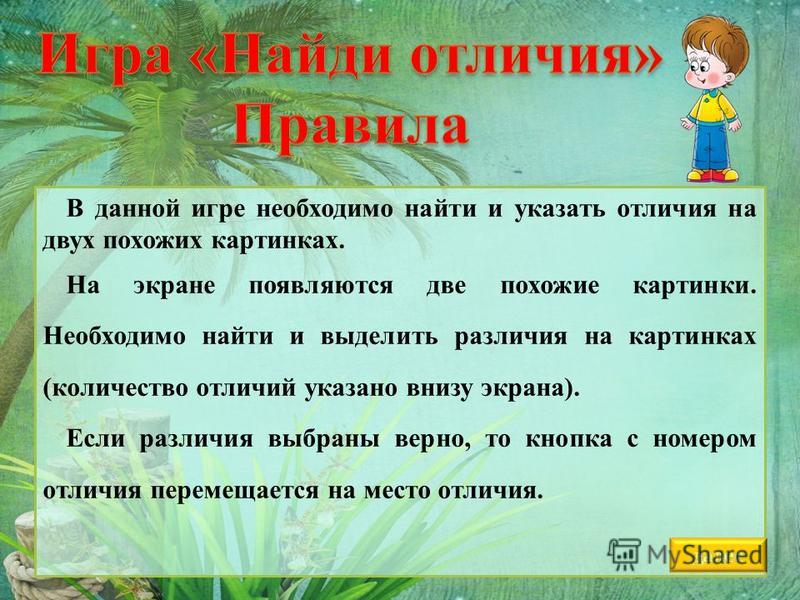 Игра «Найди отличия»
Правила

В данной игре необходимо найти и указать отличия на двух похожих картинках.

На экране появляются две похожие картинки. Необходимо найти и выделить различия на картинках (количество отличий указано внизу экрана).

Если различия выбраны верно, то кнопка с номером отличия перемещается на место отличия.

MyShared